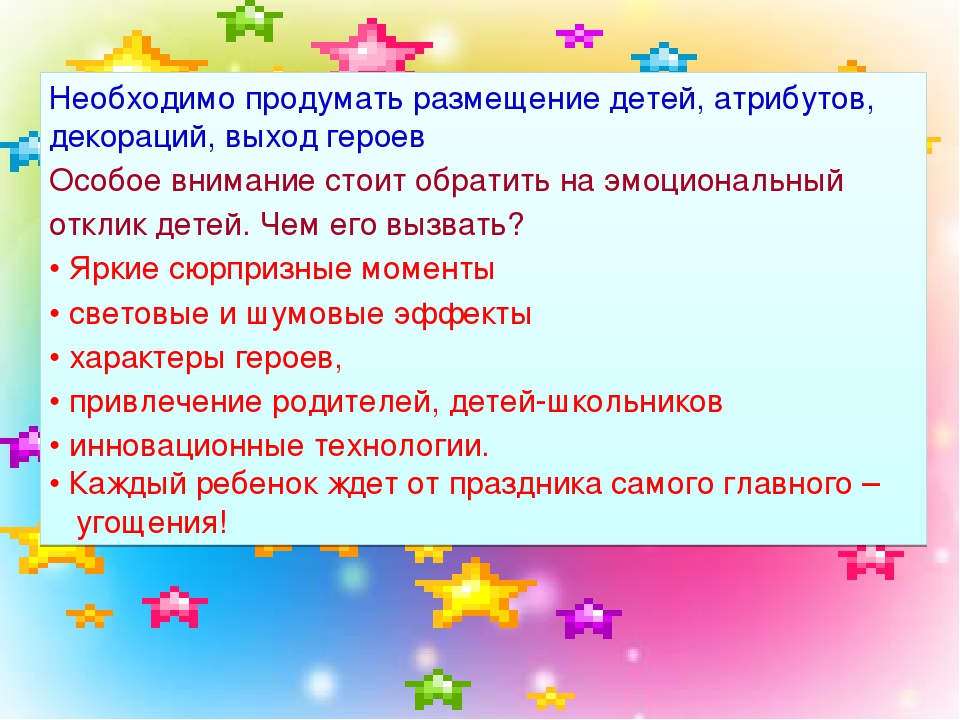 Необходимо продумать размещение детей, атрибутов, декораций, выход героев

Особое внимание стоит обратить на эмоциональный отклик детей. Чем его вызвать?

• Яркие сюрпризные моменты
• световые и шумовые эффекты
• характеры героев,
• привлечение родителей, детей-школьников
• инновационные технологии.
• Каждый ребенок ждет от праздника самого главного – угощения!